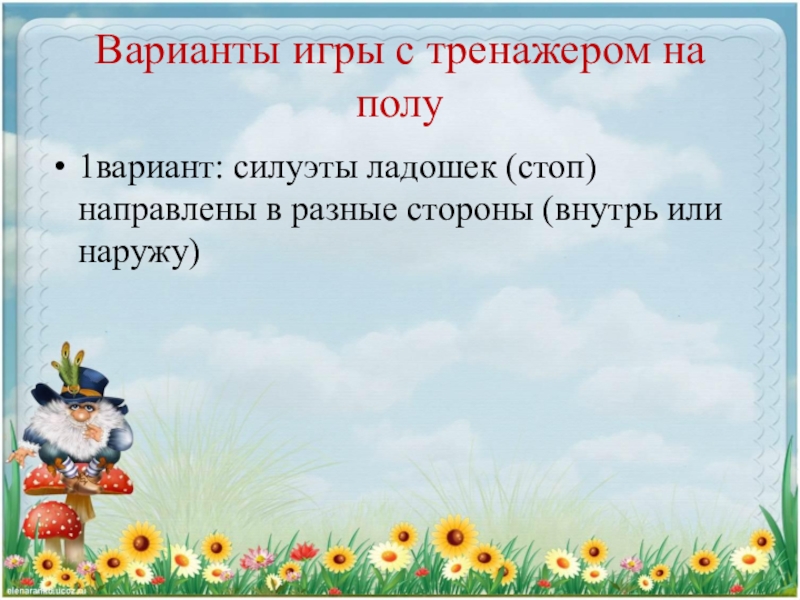 Варианты игры с тренажером на полу

• 1вариант: силуэты ладошек (стоп) направлены в разные стороны (внутрь или наружу)

elenaranko.ucoz.ru